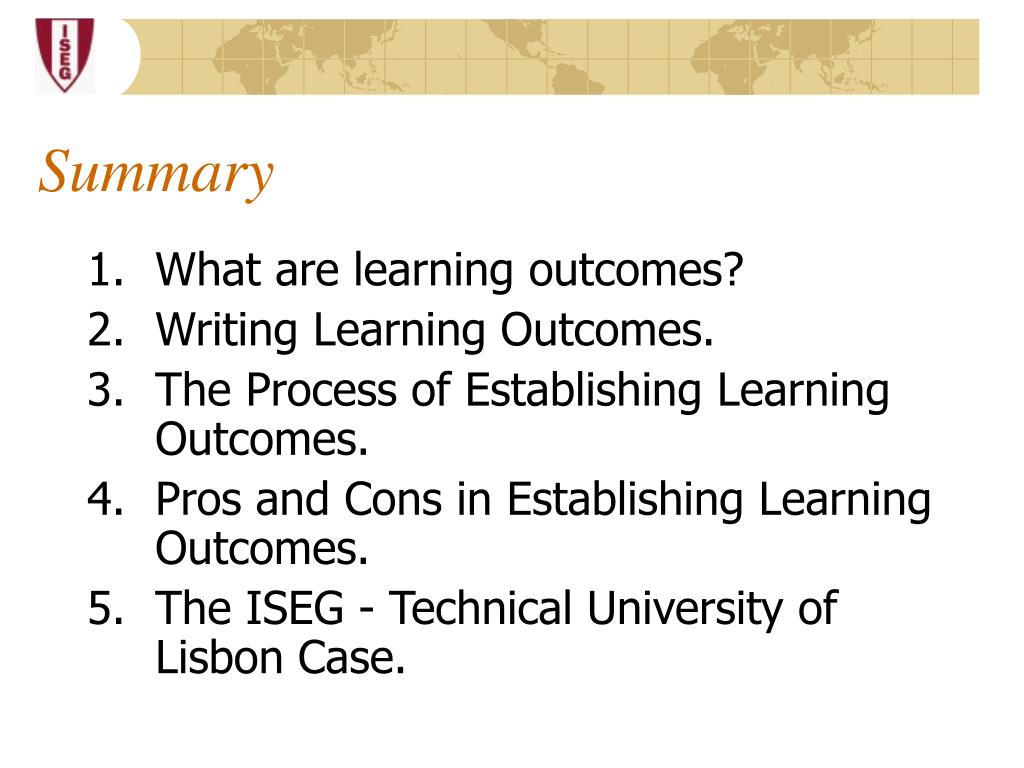 ISEG

Summary

1. What are learning outcomes?
2. Writing Learning Outcomes.
3. The Process of Establishing Learning Outcomes.
4. Pros and Cons in Establishing Learning Outcomes.
5. The ISEG - Technical University of Lisbon Case.